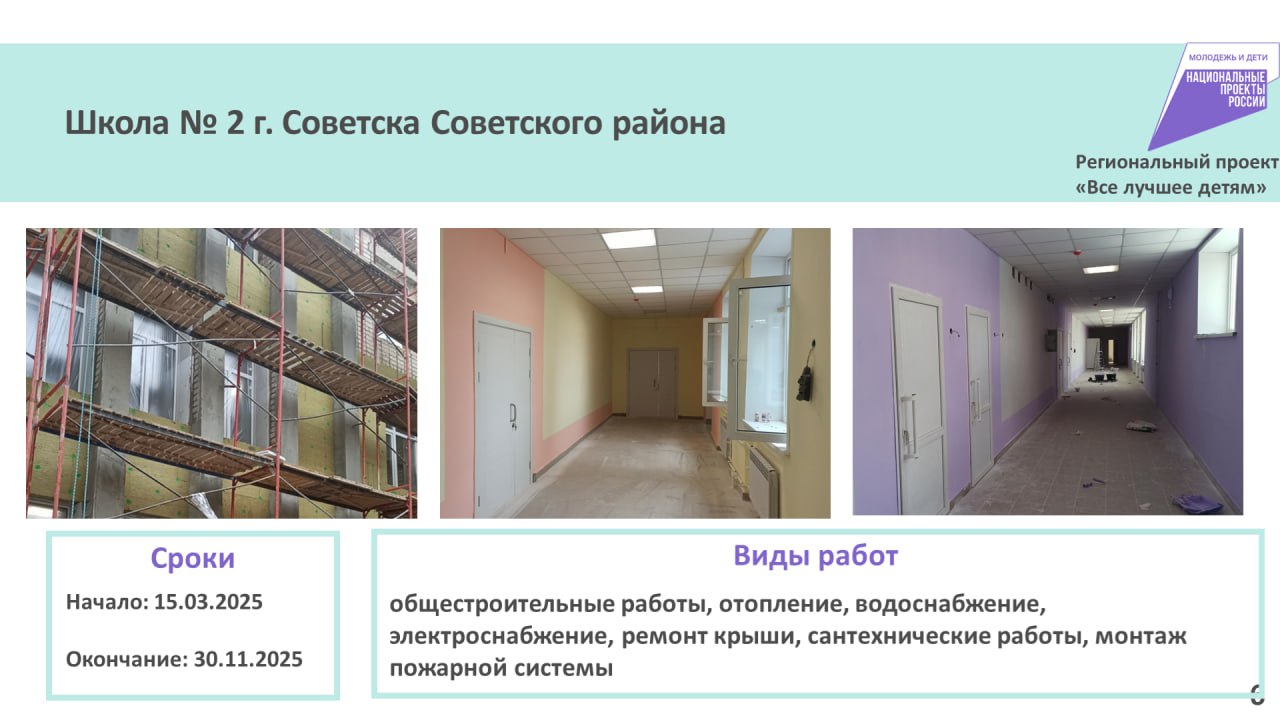 Школа № 2 г. Советска Советского района

МОЛОДЕЖЬ И ДЕТИ
НАЦИОНАЛЬНЫЕ ПРОЕКТЫ РОССИИ

Региональный проект «Все лучшее детям»

Сроки

Начало: 15.03.2025

Окончание: 30.11.2025

Виды работ

общестроительные работы, отопление, водоснабжение, электроснабжение, ремонт крыши, сантехнические работы, монтаж пожарной системы

6